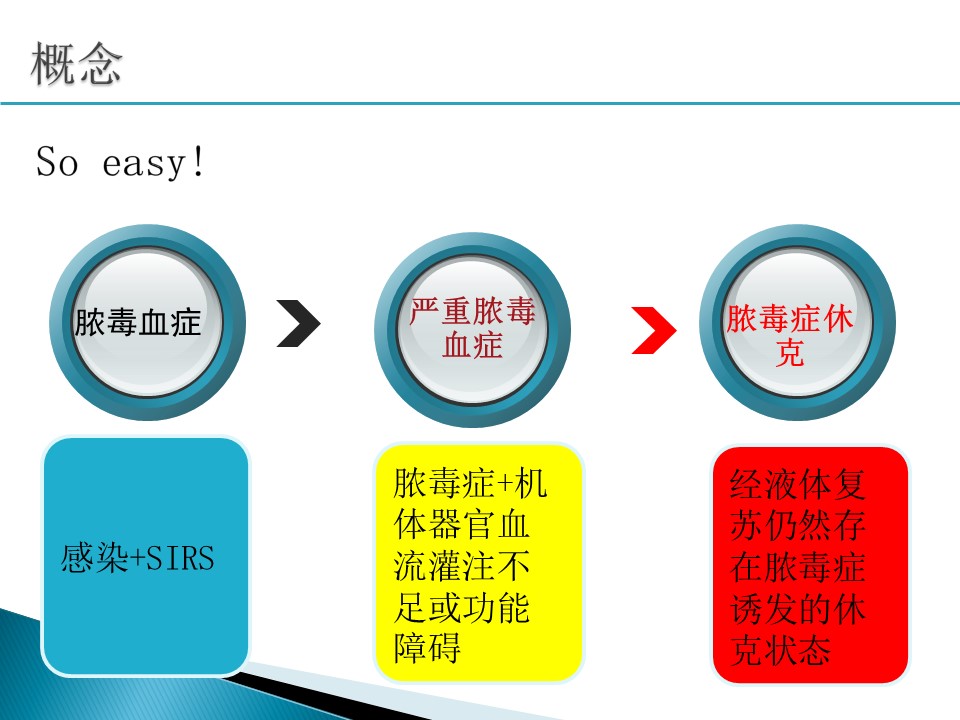 概念

So easy!

脓毒血症

严重脓毒血症

脓毒症休克

感染+SIRS

脓毒症+机体器官血流灌注不足或功能障碍

经液体复苏仍然存在脓毒症诱发的休克状态